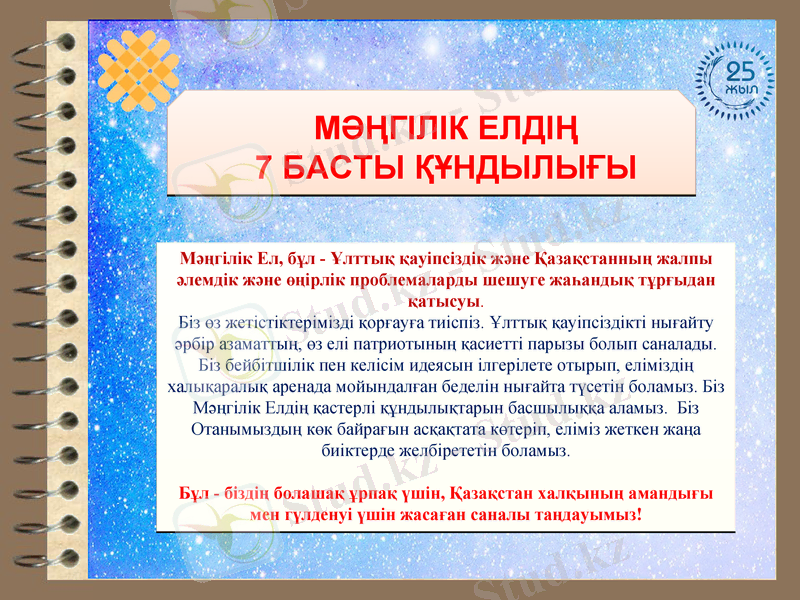 25 жыл

МӘҢГІЛІК ЕЛДІҢ
7 БАСТЫ ҚҰНДЫЛЫҒЫ

Мәңгілік Ел, бұл - Ұлттық қауіпсіздік және Қазақстанның жалпы әлемдік және өңірлік проблемаларды шешуге жаһандық тұрғыдан қатысуы.
Біз өз жетістіктерімізді қорғауға тиіспіз. Ұлттық қауіпсіздікті нығайту әрбір азаматтың, өз елі патриотының қасиетті парызы болып саналады. Біз бейбітшілік пен келісім идеясын ілгерілете отырып, еліміздің халықаралық аренада мойындалған беделін нығайта түсетін боламыз. Біз Мәңгілік Елдің қастерлі құндылықтарын басшылыққа аламыз. Біз Отанымыздың көк байрағын асқақтата көтеріп, еліміз жеткен жаңа биіктерде желбірететін боламыз.

Бұл - біздің болашақ ұрпақ үшін, Қазақстан халқының амандығы мен гүлденуі үшін жасаған саналы таңдауымыз!

Stud.kz